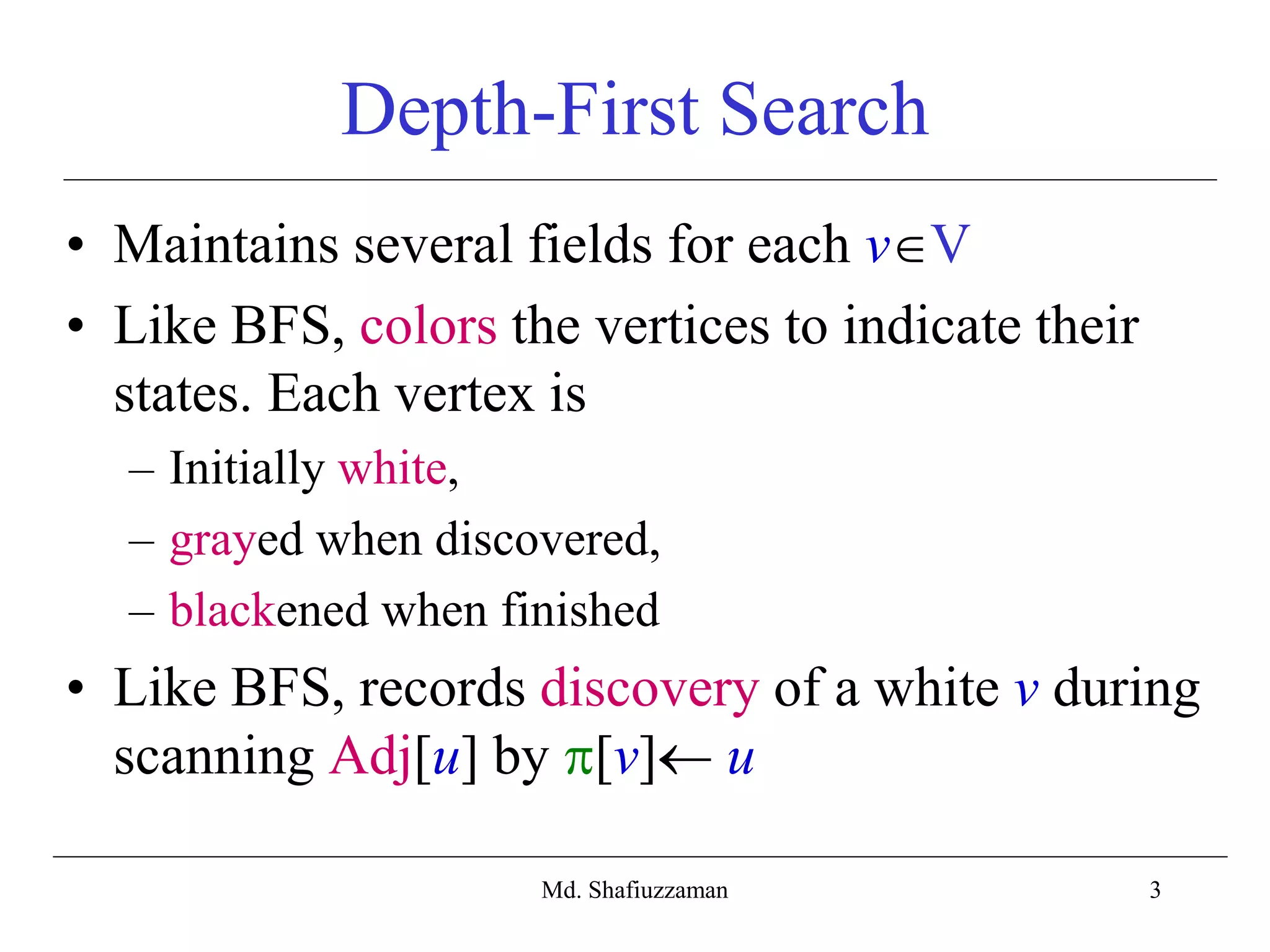 Depth-First Search

• Maintains several fields for each $v \in V$

• Like BFS, colors the vertices to indicate their states. Each vertex is

– Initially white,

– grayed when discovered,

– blackened when finished

• Like BFS, records discovery of a white $v$ during scanning Adj[$u$] by $\pi[v] \leftarrow u$

Md. Shafiuzzaman

3